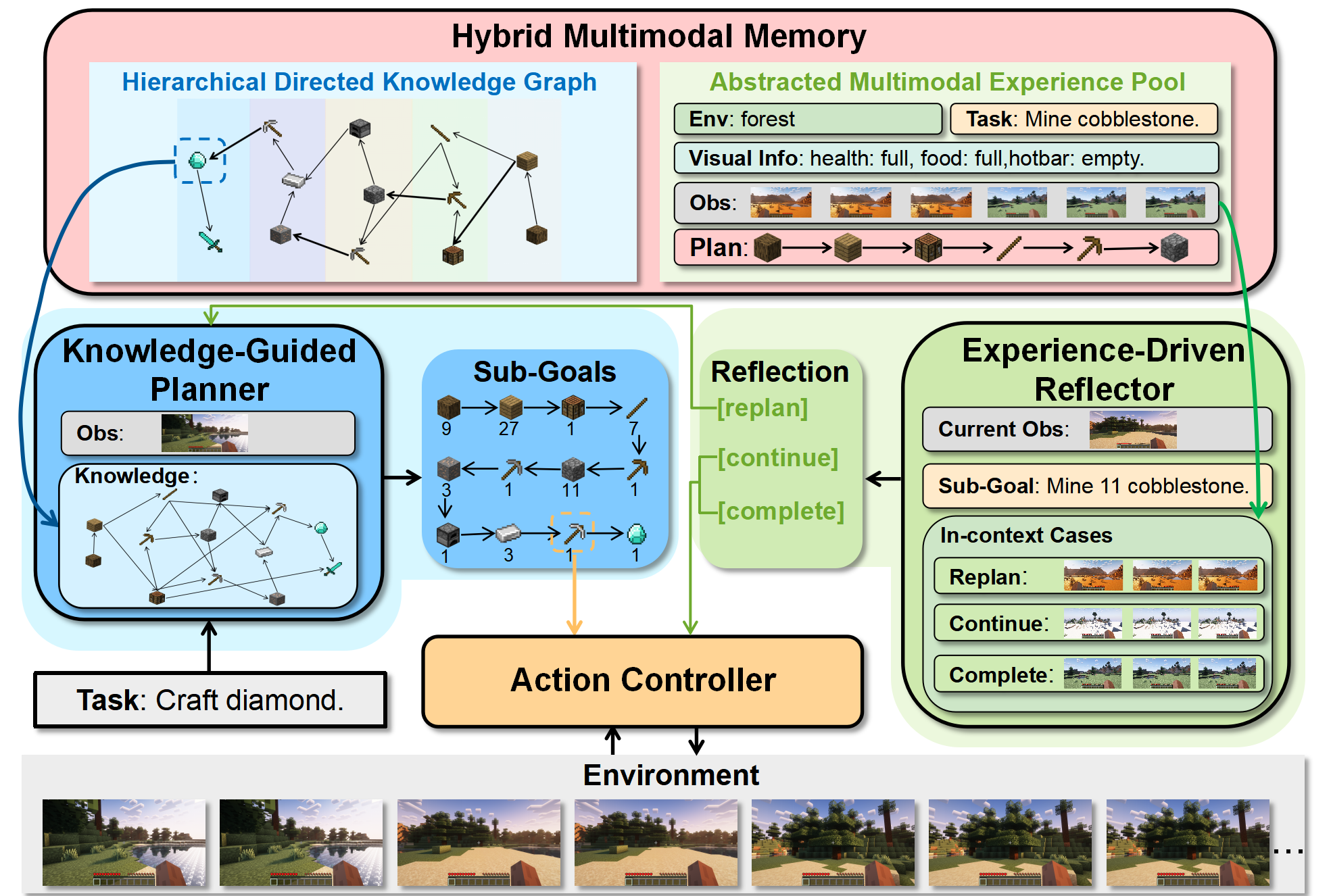 Hybrid Multimodal Memory

Hierarchical Directed Knowledge Graph

Abstracted Multimodal Experience Pool

Env: forest

Task: Mine cobblestone.

Visual Info: health: full, food: full,hotbar: empty.

Obs:

Plan:

Knowledge-Guided Planner

Obs:

Knowledge:

Sub-Goals

9 27 1 7

3 1 11 1

1 3 1 1

Reflection

[replan]

[continue]

[complete]

Experience-Driven Reflector

Current Obs:

Sub-Goal: Mine 11 cobblestone.

In-context Cases

Replan:

Continue:

Complete:

Task: Craft diamond.

Action Controller

Environment

...